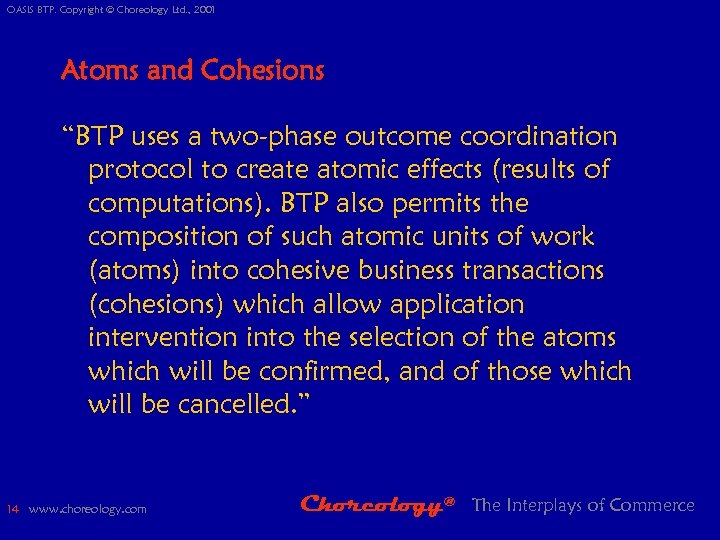 OASIS BTP. Copyright © Choreology Ltd., 2001

Atoms and Cohesions

“BTP uses a two-phase outcome coordination protocol to create atomic effects (results of computations). BTP also permits the composition of such atomic units of work (atoms) into cohesive business transactions (cohesions) which allow application intervention into the selection of the atoms which will be confirmed, and of those which will be cancelled.”

14 www.choreology.com

Choreology® The Interplays of Commerce